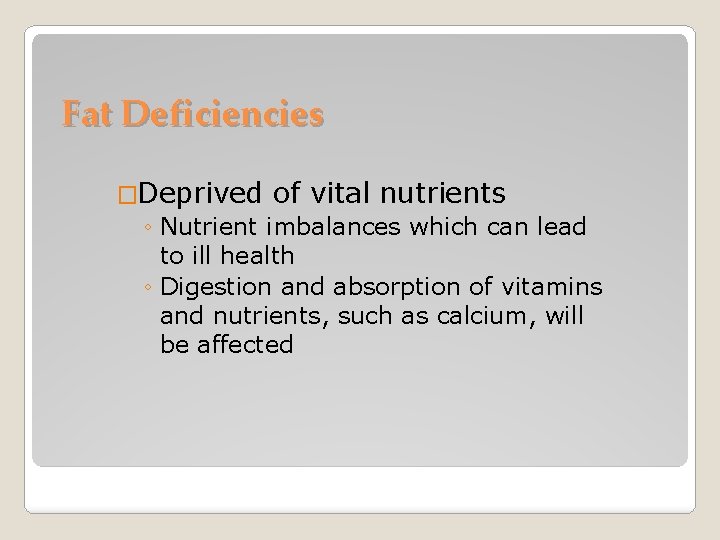 Fat Deficiencies

□Deprived of vital nutrients
◦ Nutrient imbalances which can lead to ill health
◦ Digestion and absorption of vitamins and nutrients, such as calcium, will be affected